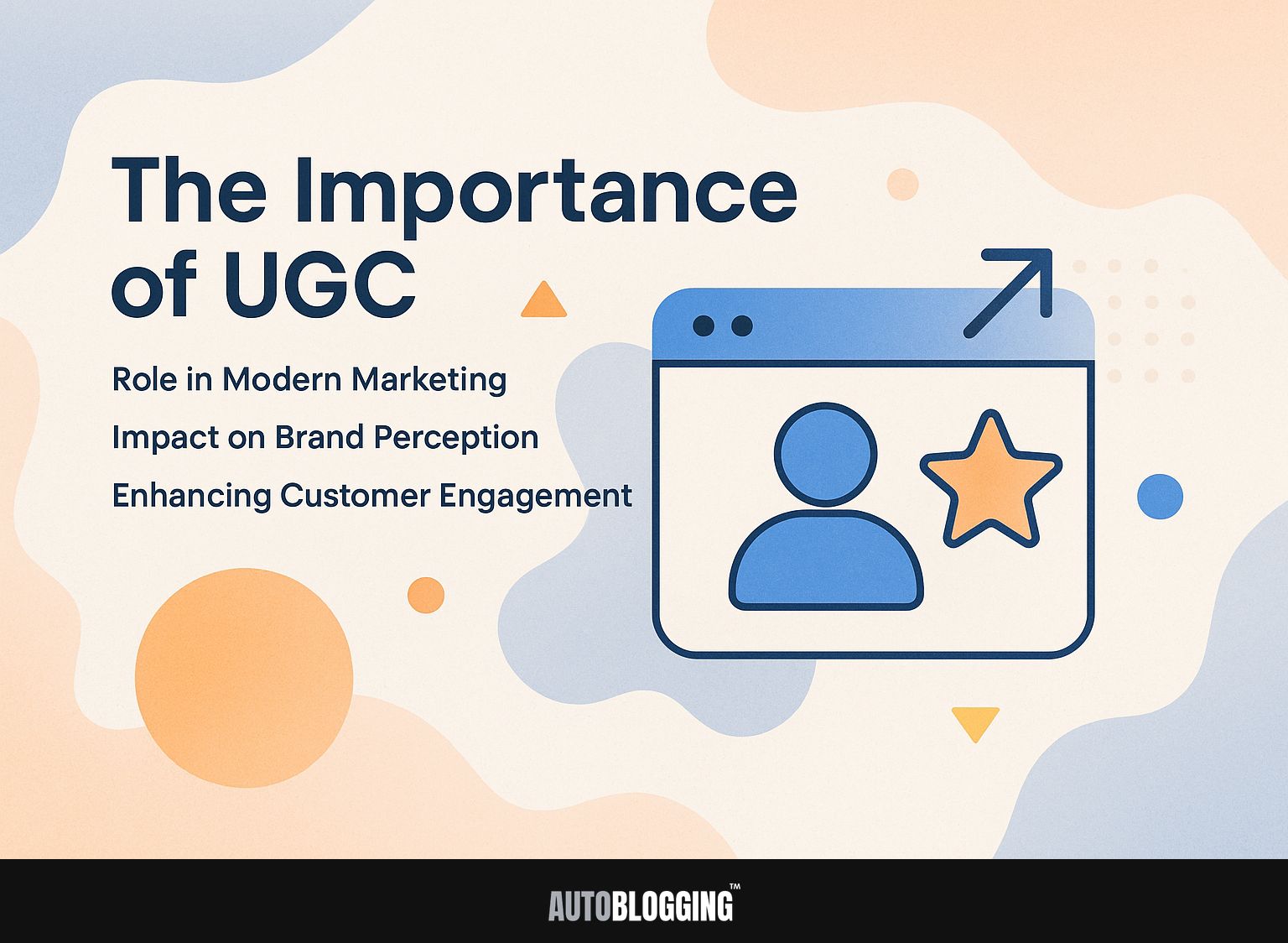 The Importance of UGC

Role in Modern Marketing

Impact on Brand Perception

Enhancing Customer Engagement

AUTOBLOGGING™